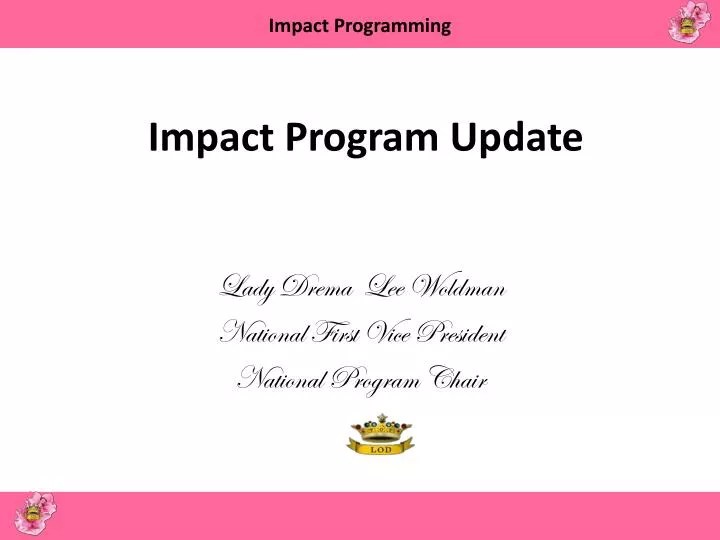 Impact Programming

Impact Program Update

Lady Drema Lee Woldman
National First Vice President
National Program Chair

LOD